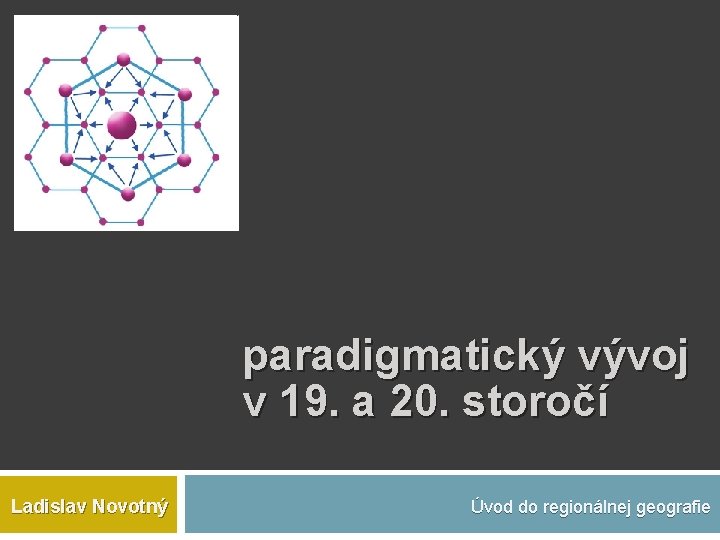 paradigmatický vývoj v 19. a 20. storočí

Ladislav Novotný

Úvod do regionálnej geografie